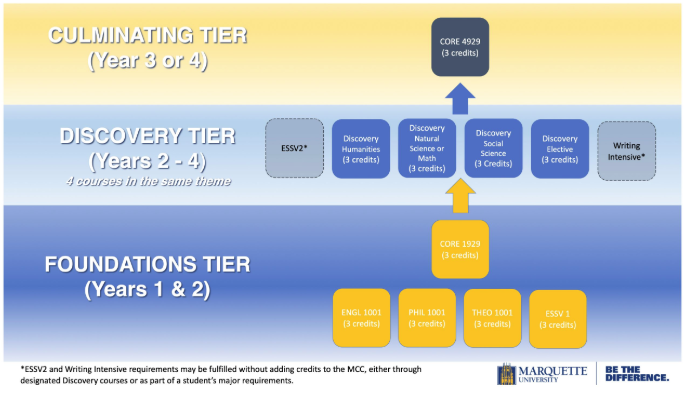 CULMINATING TIER
(Year 3 or 4)

CORE 4929
(3 credits)

DISCOVERY TIER
(Years 2 - 4)
4 courses in the same theme

ESSV2*

Discovery Humanities
(3 credits)

Discovery Natural Science or Math
(3 credits)

Discovery Social Science
(3 Credits)

Discovery Elective
(3 credits)

Writing Intensive*

FOUNDATIONS TIER
(Years 1 & 2)

CORE 1929
(3 credits)

ENGL 1001
(3 credits)

PHIL 1001
(3 credits)

THEO 1001
(3 credits)

ESSV 1
(3 credits)

*ESSV2 and Writing Intensive requirements may be fulfilled without adding credits to the MCC, either through designated Discovery courses or as part of a student's major requirements.

MARQUETTE UNIVERSITY

BE THE DIFFERENCE.